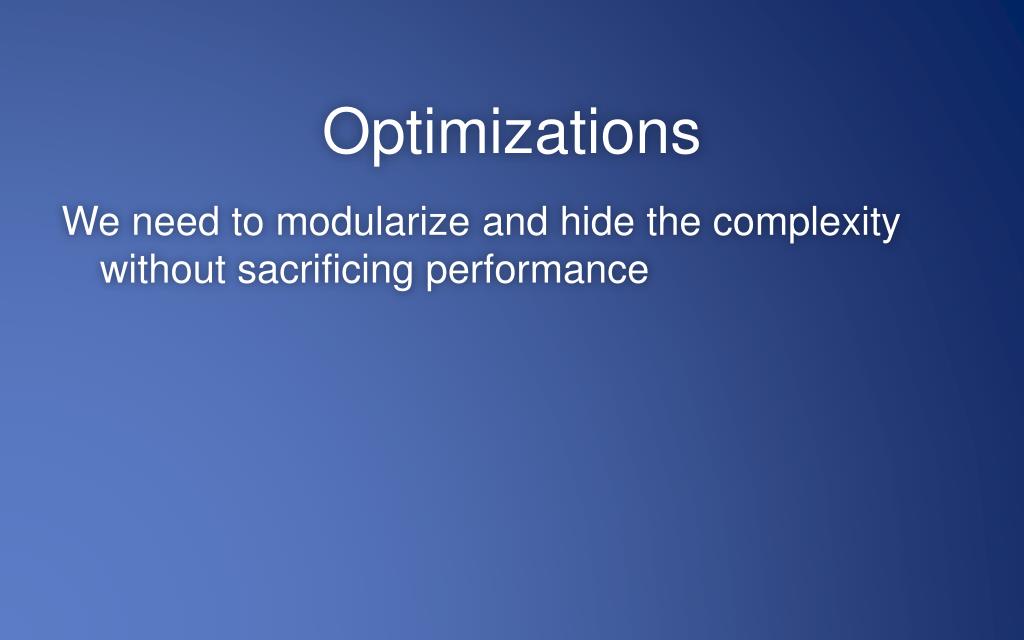 Optimizations

We need to modularize and hide the complexity without sacrificing performance